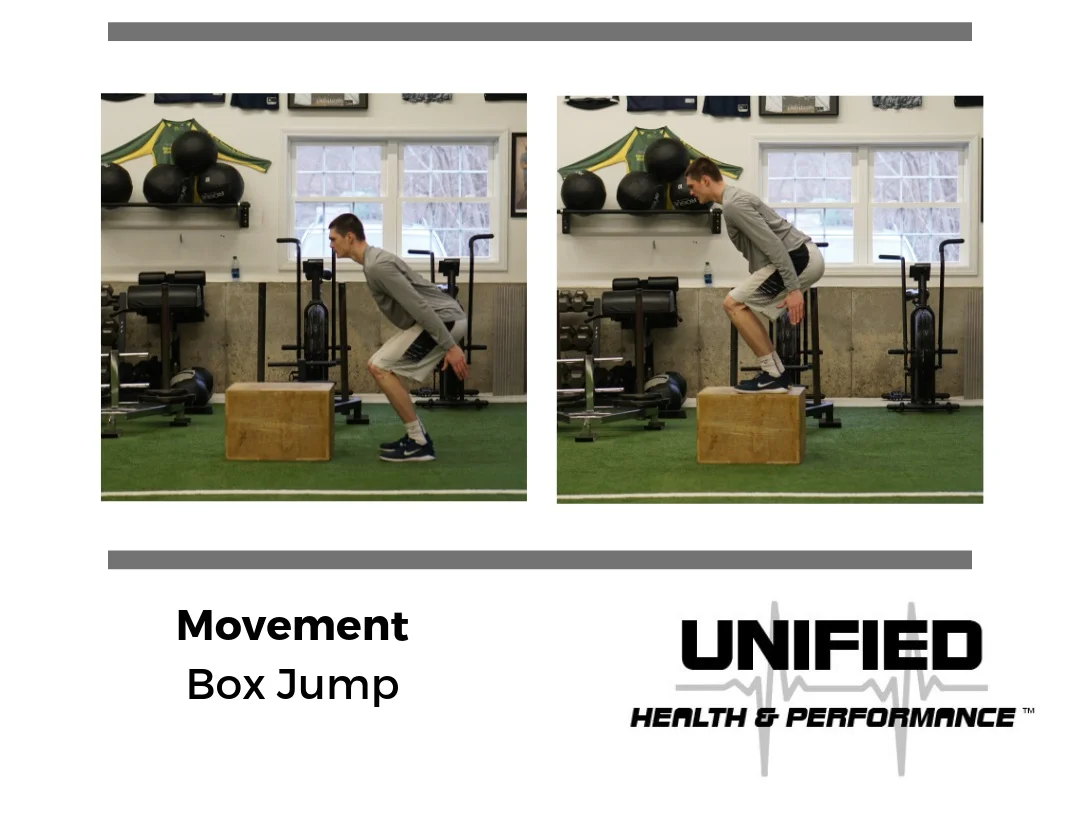 Movement
Box Jump

UNIFIED
HEALTH & PERFORMANCE ™